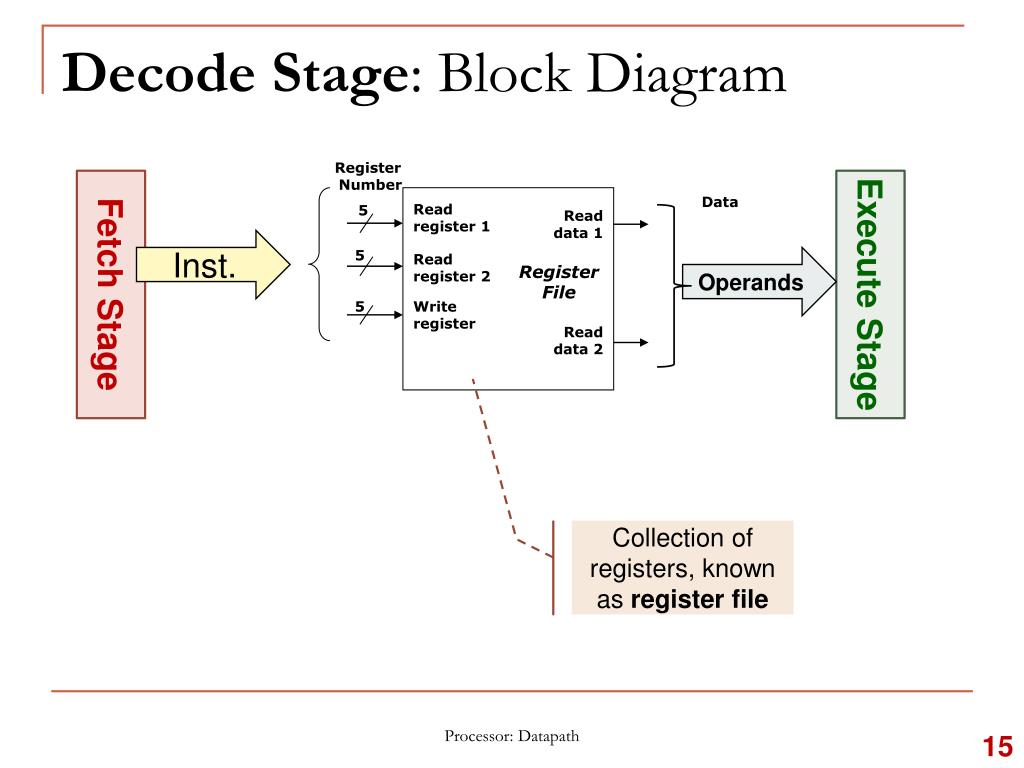 Decode Stage: Block Diagram

Fetch Stage

Inst.

Register Number

5

5

5

Read register 1

Read register 2

Write register

Register File

Read data 1

Read data 2

Data

Operands

Execute Stage

Collection of registers, known as register file

Processor: Datapath

15